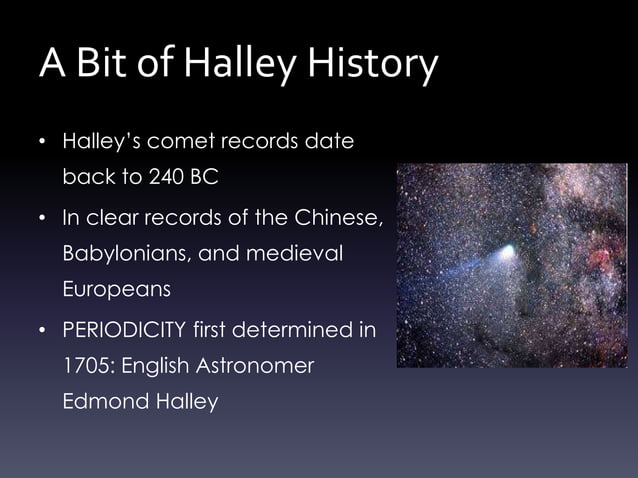 A Bit of Halley History

• Halley's comet records date back to 240 BC

• In clear records of the Chinese, Babylonians, and medieval Europeans

• PERIODICITY first determined in 1705: English Astronomer Edmond Halley